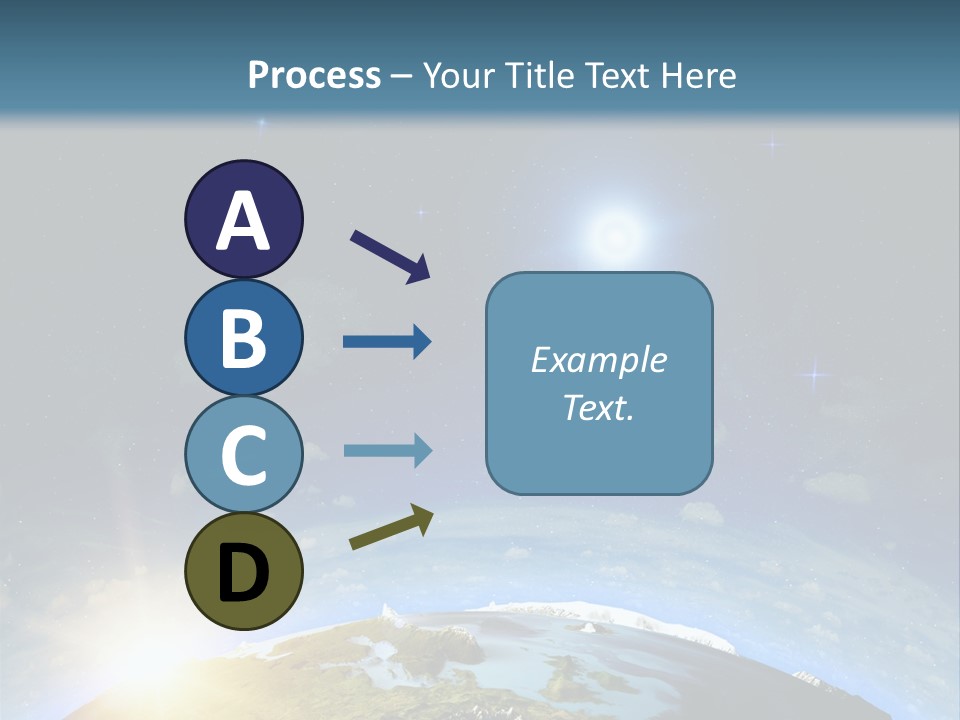 Process – Your Title Text Here

A

B

C

D

Example Text.